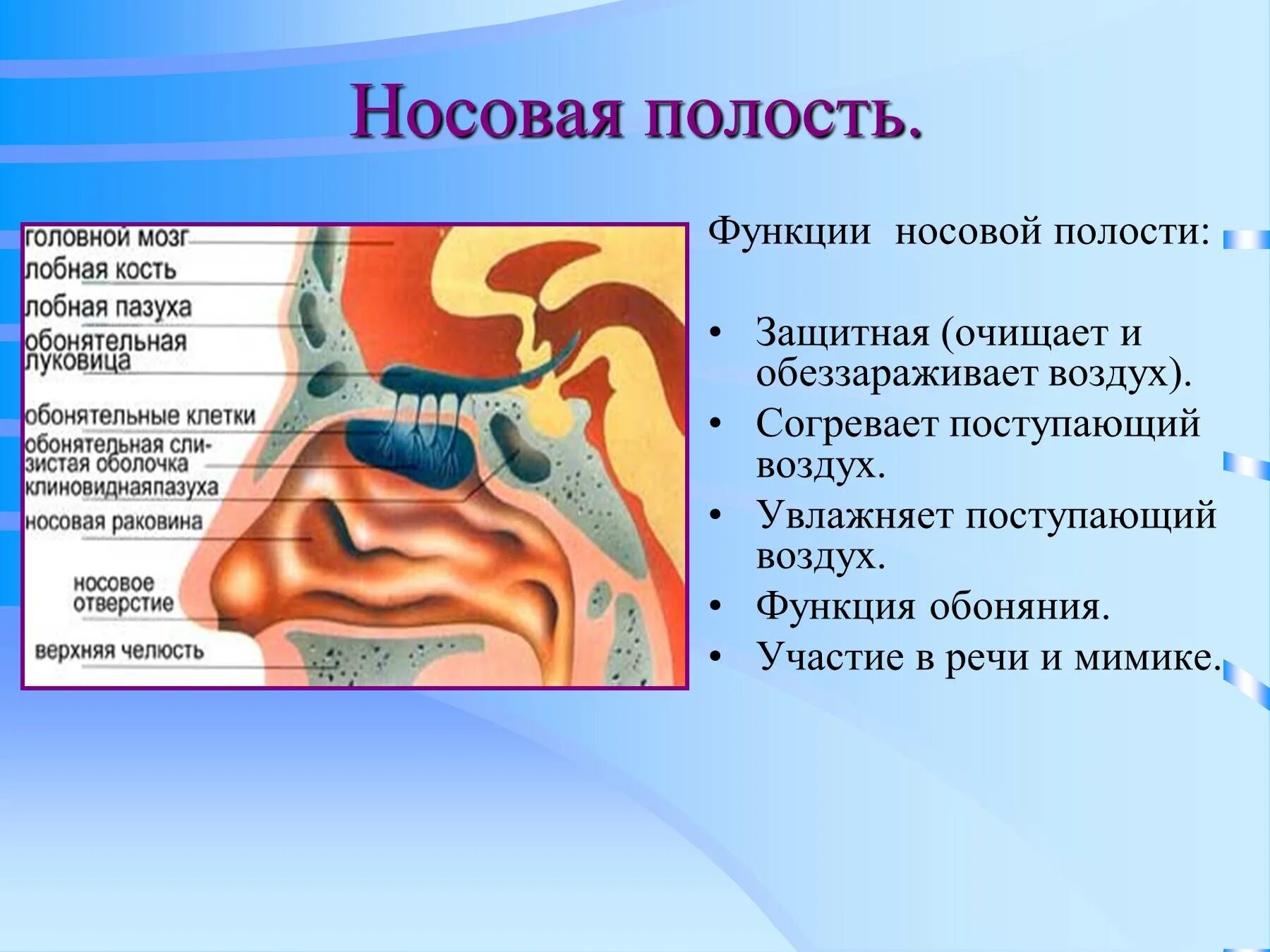 Носовая полость.

головной мозг
лобная кость
лобная пазуха
обонятельная луковица
обонятельные клетки
обонятельная слизистая оболочка
клиновиднаяпазуха
носовая раковина
носовое отверстие
верхняя челюсть

Функции носовой полости:

• Защитная (очищает и обеззараживает воздух).
• Согревает поступающий воздух.
• Увлажняет поступающий воздух.
• Функция обоняния.
• Участие в речи и мимике.